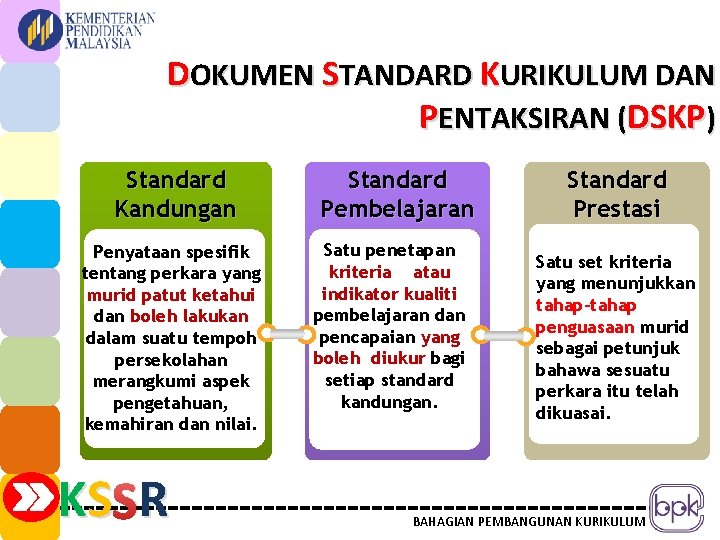 KEMENTERIAN PENDIDIKAN MALAYSIA

DOKUMEN STANDARD KURIKULUM DAN PENTAKSIRAN (DSKP)

Standard Kandungan

Penyataan spesifik tentang perkara yang murid patut ketahui dan boleh lakukan dalam suatu tempoh persekolahan merangkumi aspek pengetahuan, kemahiran dan nilai.

Standard Pembelajaran

Satu penetapan kriteria atau indikator kualiti pembelajaran dan pencapaian yang boleh diukur bagi setiap standard kandungan.

Standard Prestasi

Satu set kriteria yang menunjukkan tahap-tahap penguasaan murid sebagai petunjuk bahawa sesuatu perkara itu telah dikuasai.

KSSR

BAHAGIAN PEMBANGUNAN KURIKULUM

bpk